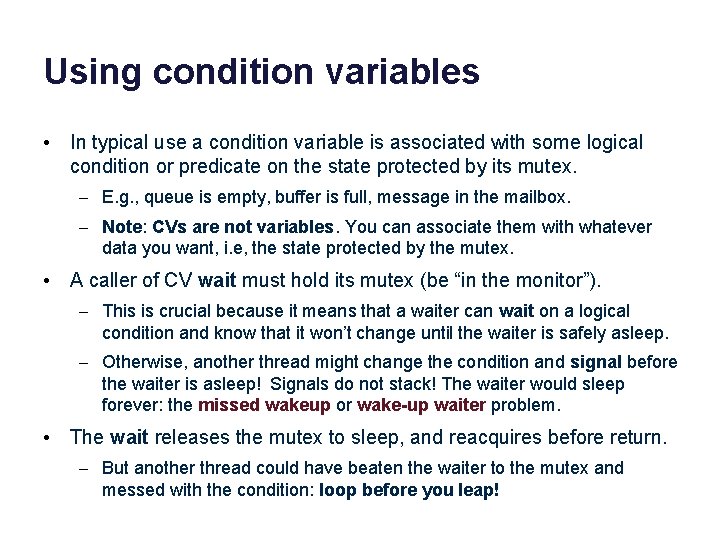 Using condition variables

• In typical use a condition variable is associated with some logical condition or predicate on the state protected by its mutex.

– E.g., queue is empty, buffer is full, message in the mailbox.

– Note: CVs are not variables. You can associate them with whatever data you want, i.e, the state protected by the mutex.

• A caller of CV wait must hold its mutex (be “in the monitor”).

– This is crucial because it means that a waiter can wait on a logical condition and know that it won’t change until the waiter is safely asleep.

– Otherwise, another thread might change the condition and signal before the waiter is asleep! Signals do not stack! The waiter would sleep forever: the missed wakeup or wake-up waiter problem.

• The wait releases the mutex to sleep, and reacquires before return.

– But another thread could have beaten the waiter to the mutex and messed with the condition: loop before you leap!